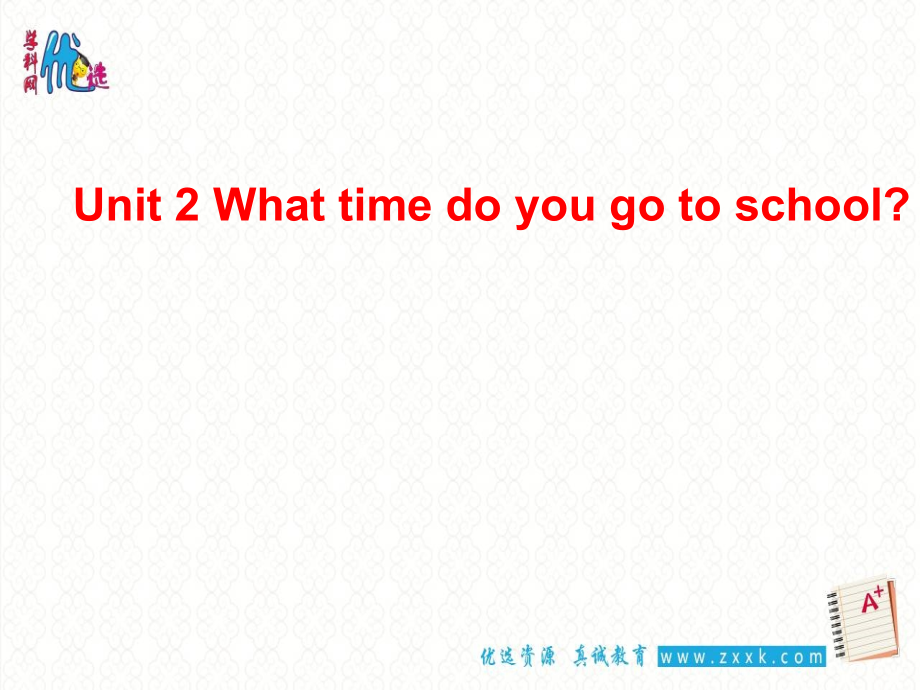 学科网 优选

Unit 2 What time do you go to school?

A+

优选资源 真诚教育 www.zxxk.com